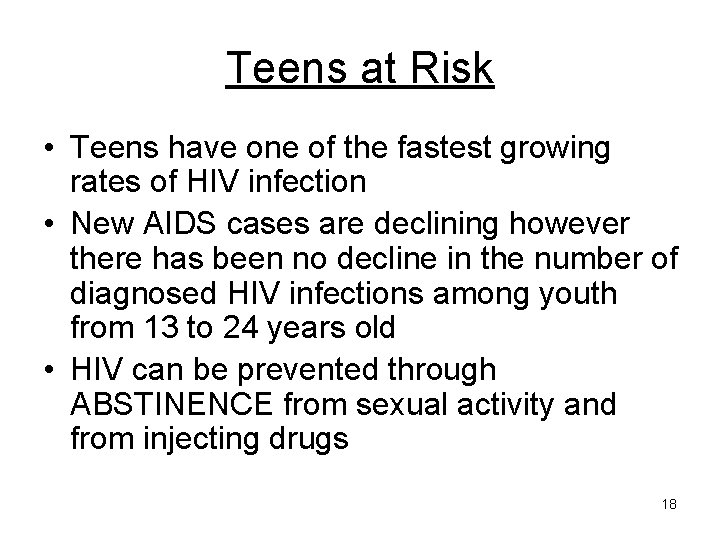 Teens at Risk

• Teens have one of the fastest growing rates of HIV infection
• New AIDS cases are declining however there has been no decline in the number of diagnosed HIV infections among youth from 13 to 24 years old
• HIV can be prevented through ABSTINENCE from sexual activity and from injecting drugs

18